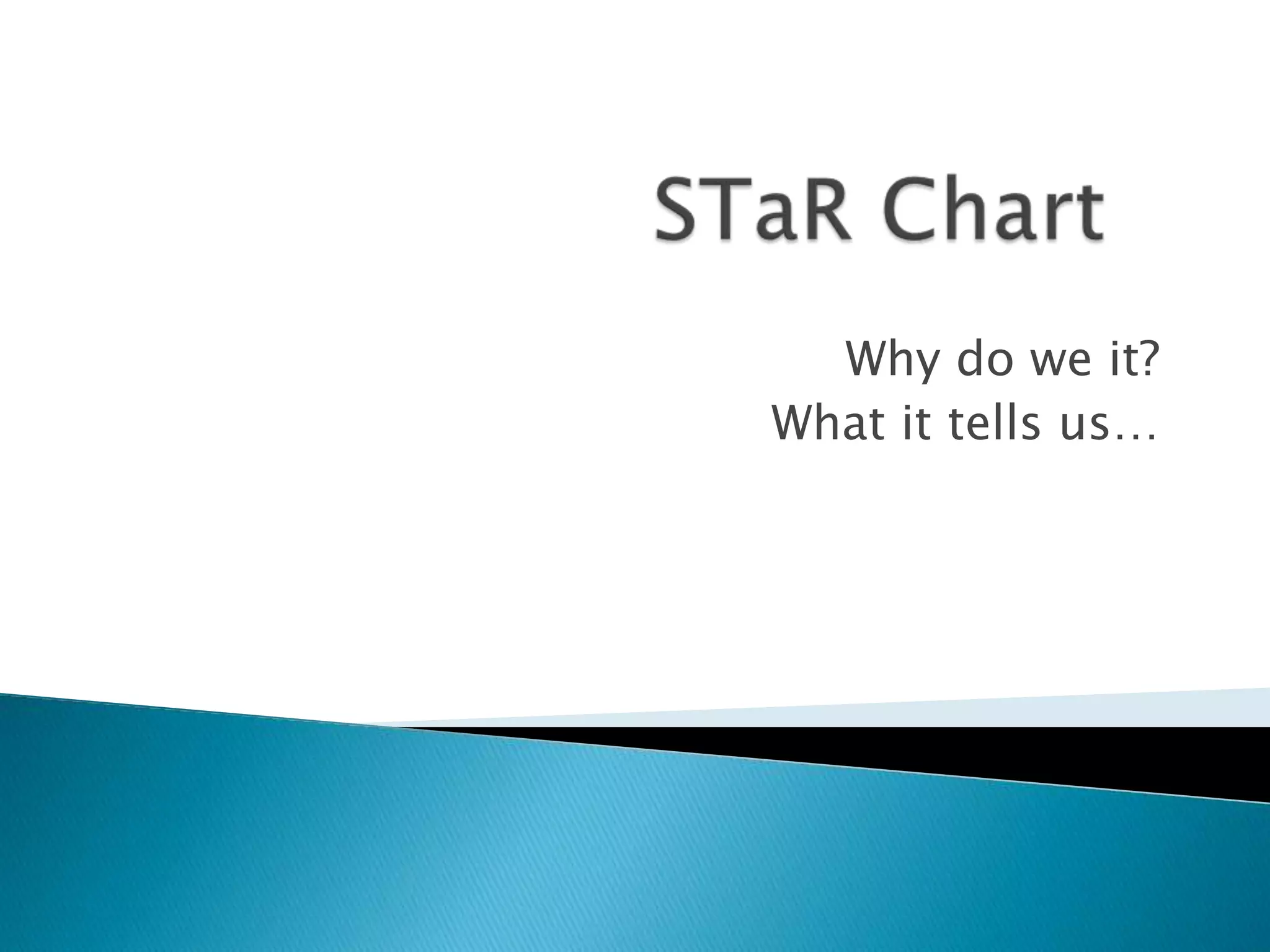 STaR Chart

Why do we it?
What it tells us…